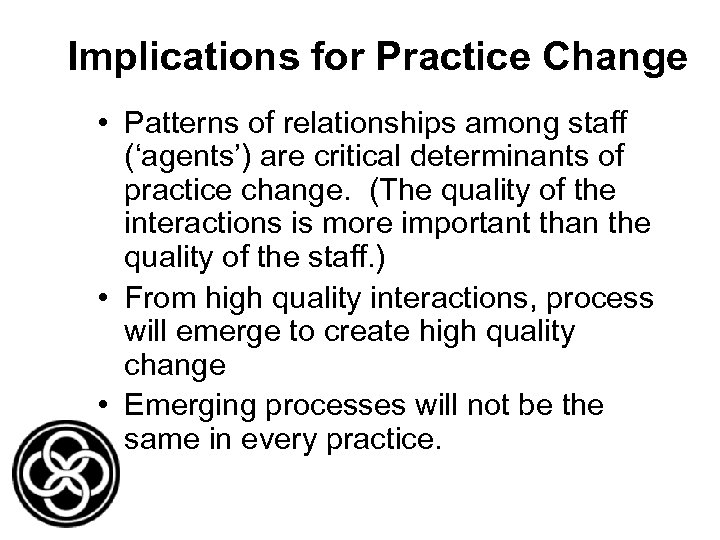 Implications for Practice Change

• Patterns of relationships among staff (‘agents’) are critical determinants of practice change. (The quality of the interactions is more important than the quality of the staff.)
• From high quality interactions, process will emerge to create high quality change
• Emerging processes will not be the same in every practice.